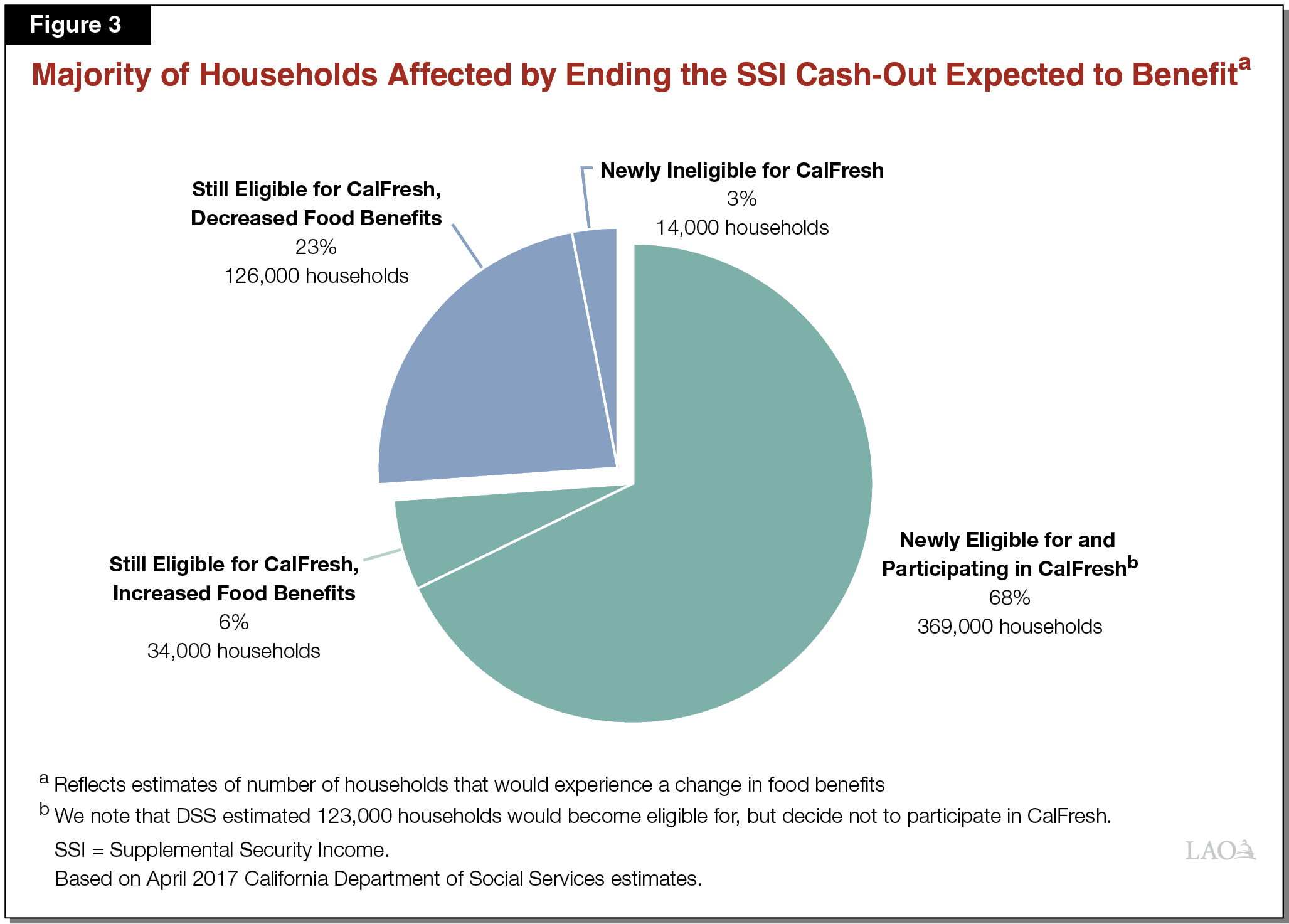 Figure 3

Majority of Households Affected by Ending the SSI Cash-Out Expected to Benefit$^a$

Still Eligible for CalFresh, Decreased Food Benefits
23%
126,000 households

Newly Ineligible for CalFresh
3%
14,000 households

Still Eligible for CalFresh, Increased Food Benefits
6%
34,000 households

Newly Eligible for and Participating in CalFresh$^b$
68%
369,000 households

$^a$ Reflects estimates of number of households that would experience a change in food benefits

$^b$ We note that DSS estimated 123,000 households would become eligible for, but decide not to participate in CalFresh.

SSI = Supplemental Security Income.

Based on April 2017 California Department of Social Services estimates.

LAO